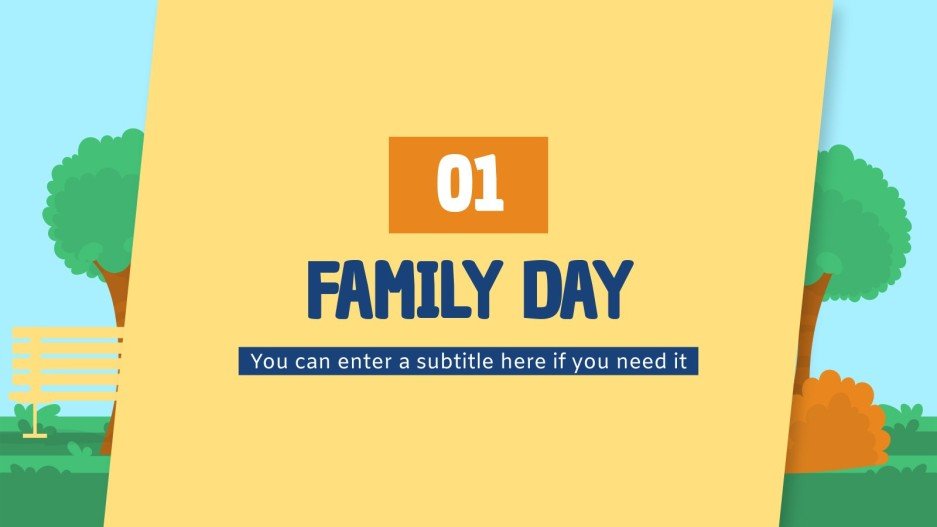 01

FAMILY DAY

You can enter a subtitle here if you need it